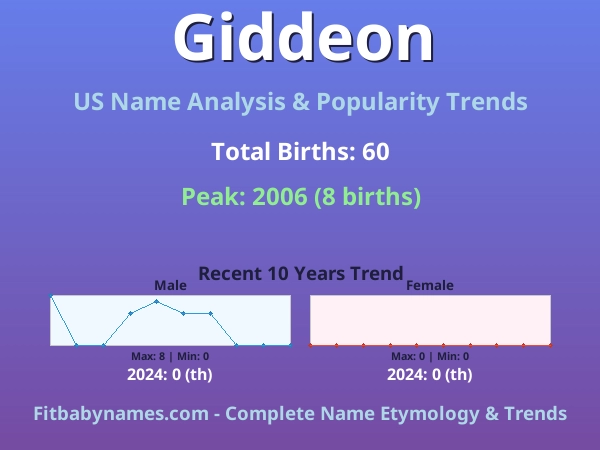 Giddeon

US Name Analysis & Popularity Trends

Total Births: 60

Peak: 2006 (8 births)

Recent 10 Years Trend

Male

Max: 8 | Min: 0

2024: 0 (th)

Female

Max: 0 | Min: 0

2024: 0 (th)

Fitbabynames.com - Complete Name Etymology & Trends